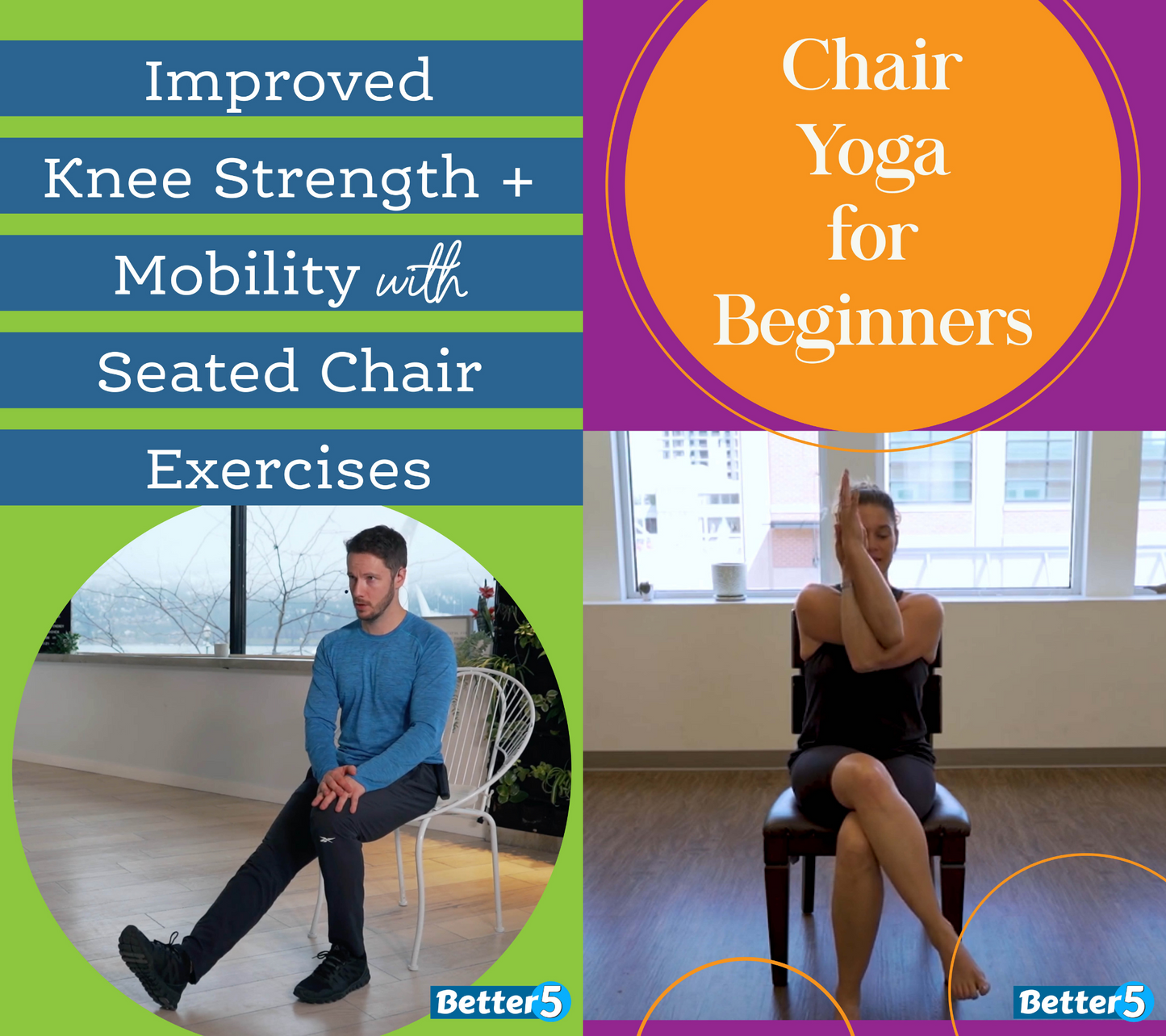 Improved
Knee Strength +
Mobility with
Seated Chair
Exercises

Better5

Chair
Yoga
for
Beginners

Better5